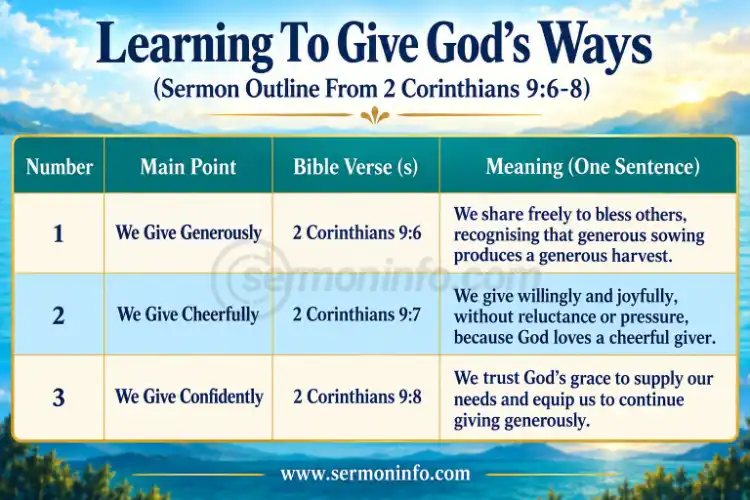 Learning To Give God's Ways
(Sermon Outline From 2 Corinthians 9:6-8)

| Number | Main Point | Bible Verse (s) | Meaning (One Sentence) |
|---|---|---|---|
| 1 | We Give Generously | 2 Corinthians 9:6 | We share freely to bless others, recognising that generous sowing produces a generous harvest. |
| 2 | We Give Cheerfully | 2 Corinthians 9:7 | We give willingly and joyfully, without reluctance or pressure, because God loves a cheerful giver. |
| 3 | We Give Confidently | 2 Corinthians 9:8 | We trust God's grace to supply our needs and equip us to continue giving generously. |

sermoninfo.com

www.sermoninfo.com